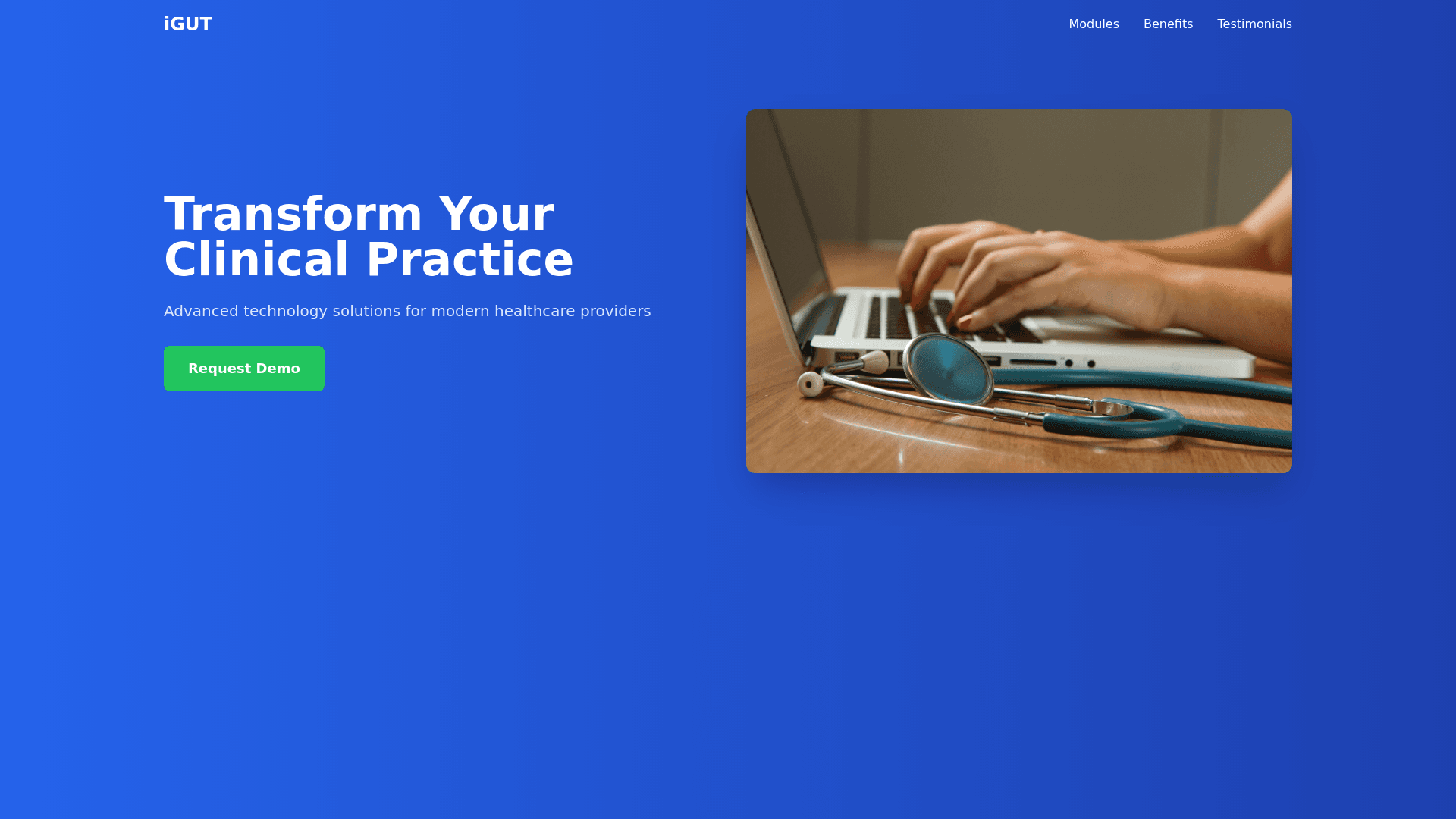 iGUT

Modules Benefits Testimonials

Transform Your Clinical Practice

Advanced technology solutions for modern healthcare providers

Request Demo